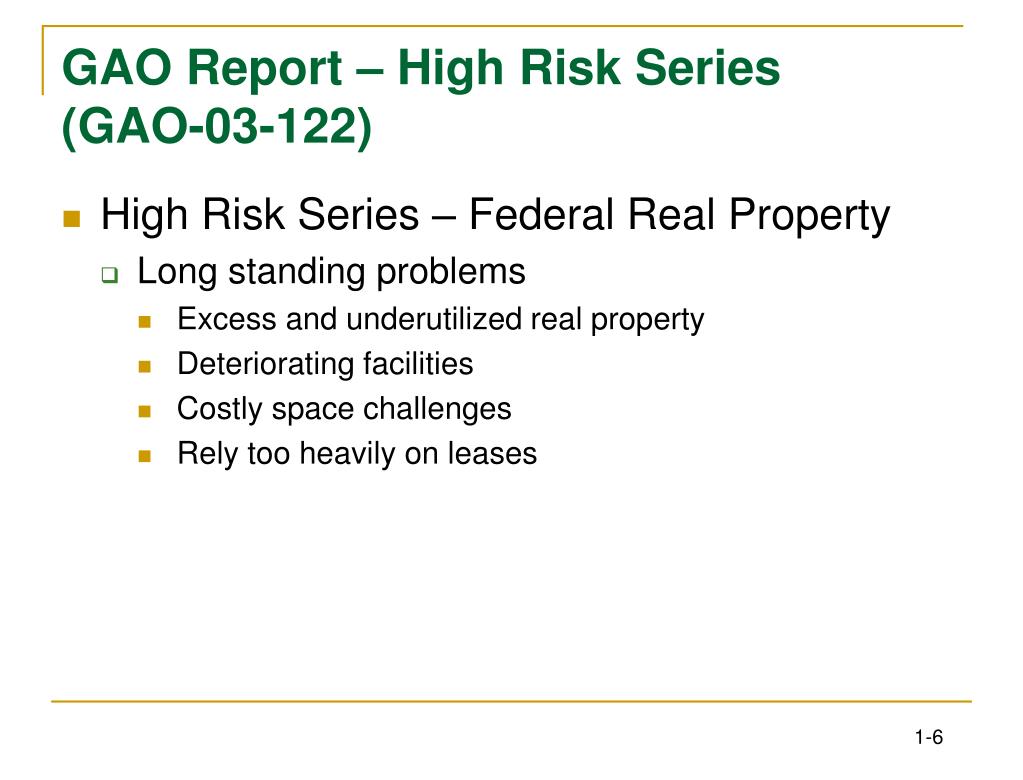 GAO Report – High Risk Series (GAO-03-122)

High Risk Series – Federal Real Property

Long standing problems

Excess and underutilized real property

Deteriorating facilities

Costly space challenges

Rely too heavily on leases

1-6